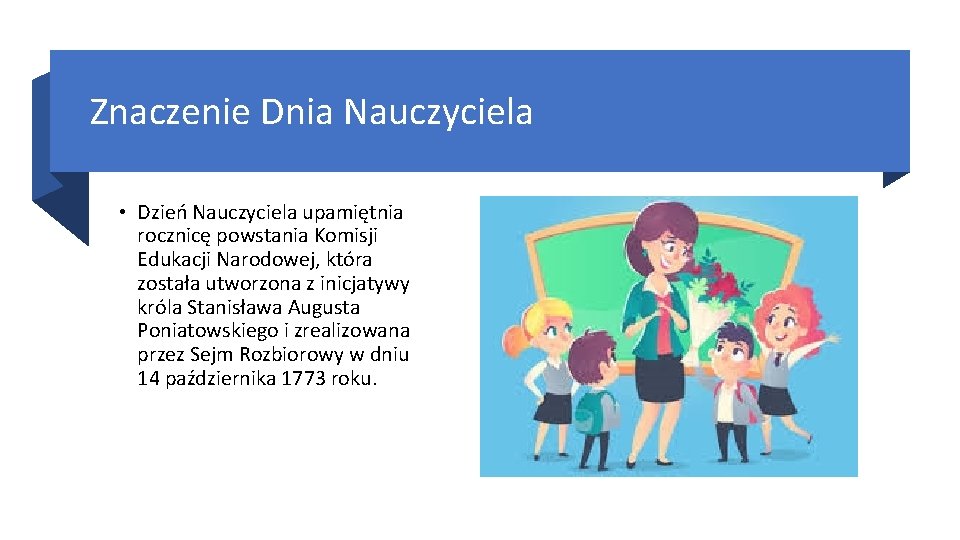 Znaczenie Dnia Nauczyciela

• Dzień Nauczyciela upamiętnia rocznicę powstania Komisji Edukacji Narodowej, która została utworzona z inicjatywy króla Stanisława Augusta Poniatowskiego i zrealizowana przez Sejm Rozbiorowy w dniu 14 października 1773 roku.